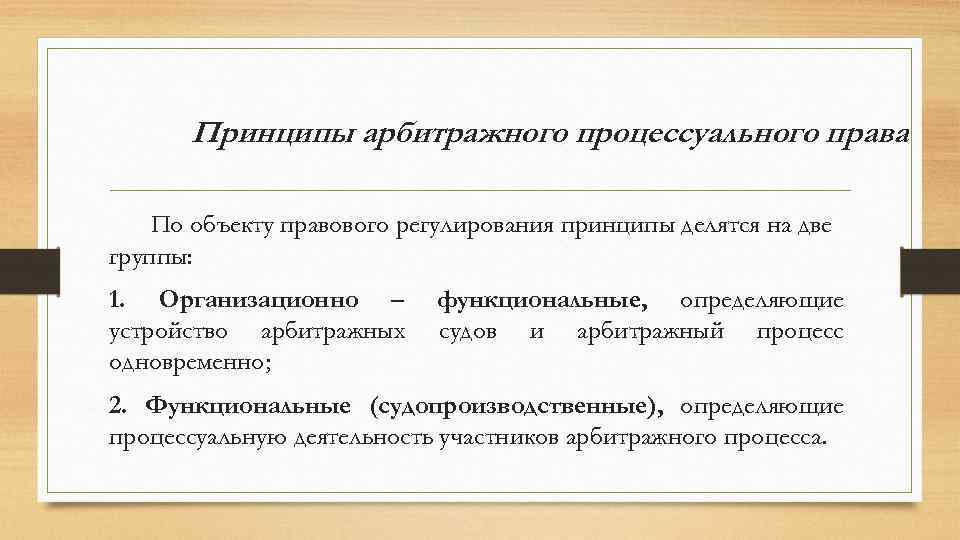 Принципы арбитражного процессуального права

По объекту правового регулирования принципы делятся на две группы:

1. Организационно – функциональные, определяющие устройство арбитражных судов и арбитражный процесс одновременно;

2. Функциональные (судопроизводственные), определяющие процессуальную деятельность участников арбитражного процесса.